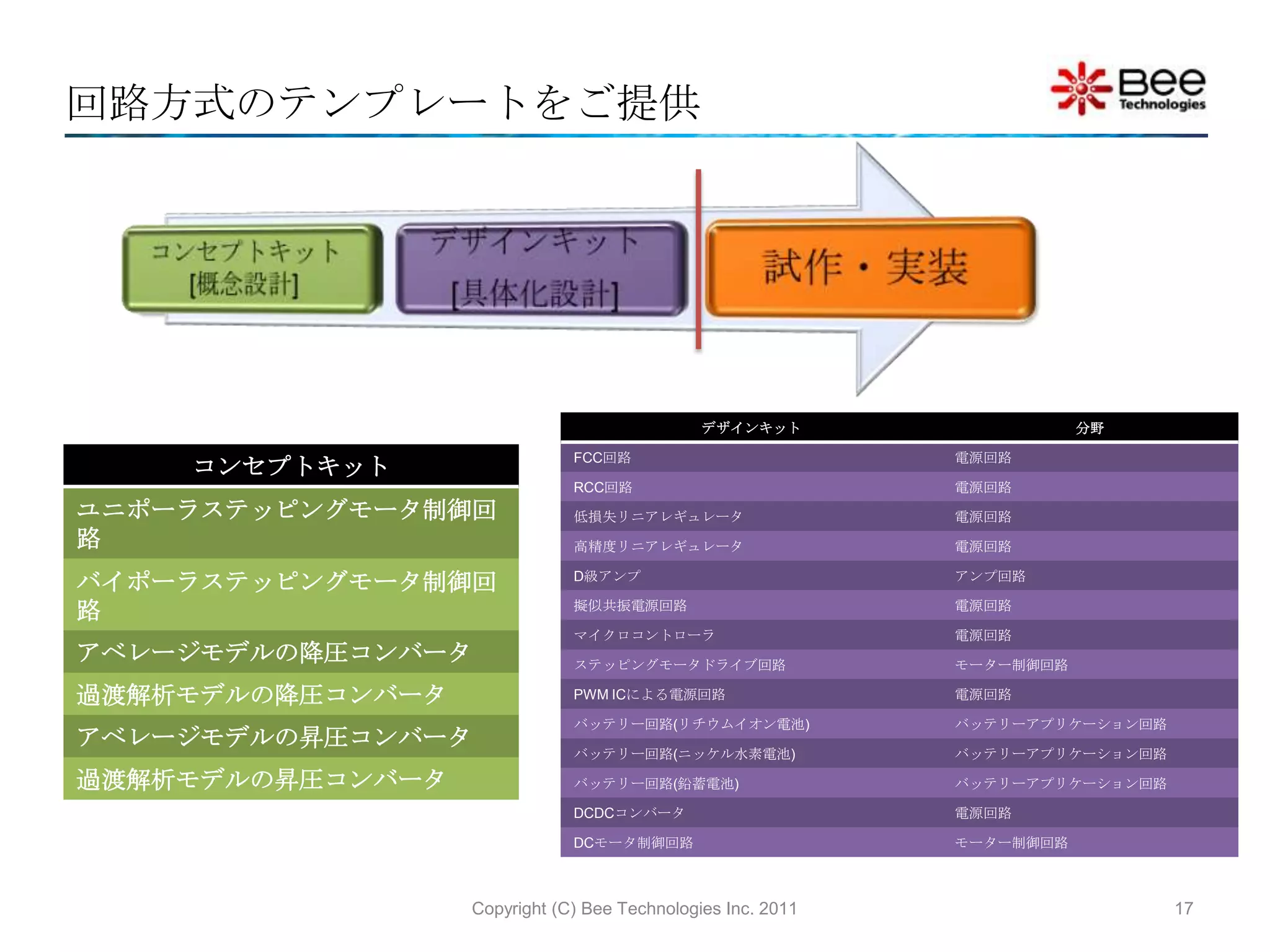 回路方式のテンプレートをご提供

Bee Technologies

コンセプトキット
[概念設計]

デザインキット
[具体化設計]

試作・実装

| コンセプトキット |
|---|
| ユニポーラステッピングモータ制御回路 |
| バイポーラステッピングモータ制御回路 |
| アベレージモデルの降圧コンバータ |
| 過渡解析モデルの降圧コンバータ |
| アベレージモデルの昇圧コンバータ |
| 過渡解析モデルの昇圧コンバータ |

| デザインキット | 分野 |
|---|---|
| FCC回路 | 電源回路 |
| RCC回路 | 電源回路 |
| 低損失リニアレギュレータ | 電源回路 |
| 高精度リニアレギュレータ | 電源回路 |
| D級アンプ | アンプ回路 |
| 擬似共振電源回路 | 電源回路 |
| マイクロコントローラ | 電源回路 |
| ステッピングモータドライブ回路 | モーター制御回路 |
| PWM ICによる電源回路 | 電源回路 |
| バッテリー回路(リチウムイオン電池) | バッテリーアプリケーション回路 |
| バッテリー回路(ニッケル水素電池) | バッテリーアプリケーション回路 |
| バッテリー回路(鉛蓄電池) | バッテリーアプリケーション回路 |
| DCDCコンバータ | 電源回路 |
| DCモータ制御回路 | モーター制御回路 |

Copyright (C) Bee Technologies Inc. 2011

17